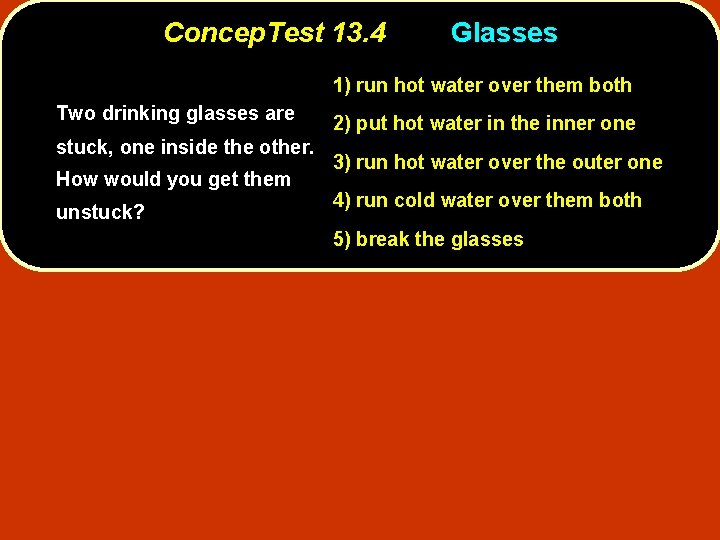 ConcepTest 13.4 Glasses

Two drinking glasses are stuck, one inside the other. How would you get them unstuck?

1) run hot water over them both

2) put hot water in the inner one

3) run hot water over the outer one

4) run cold water over them both

5) break the glasses